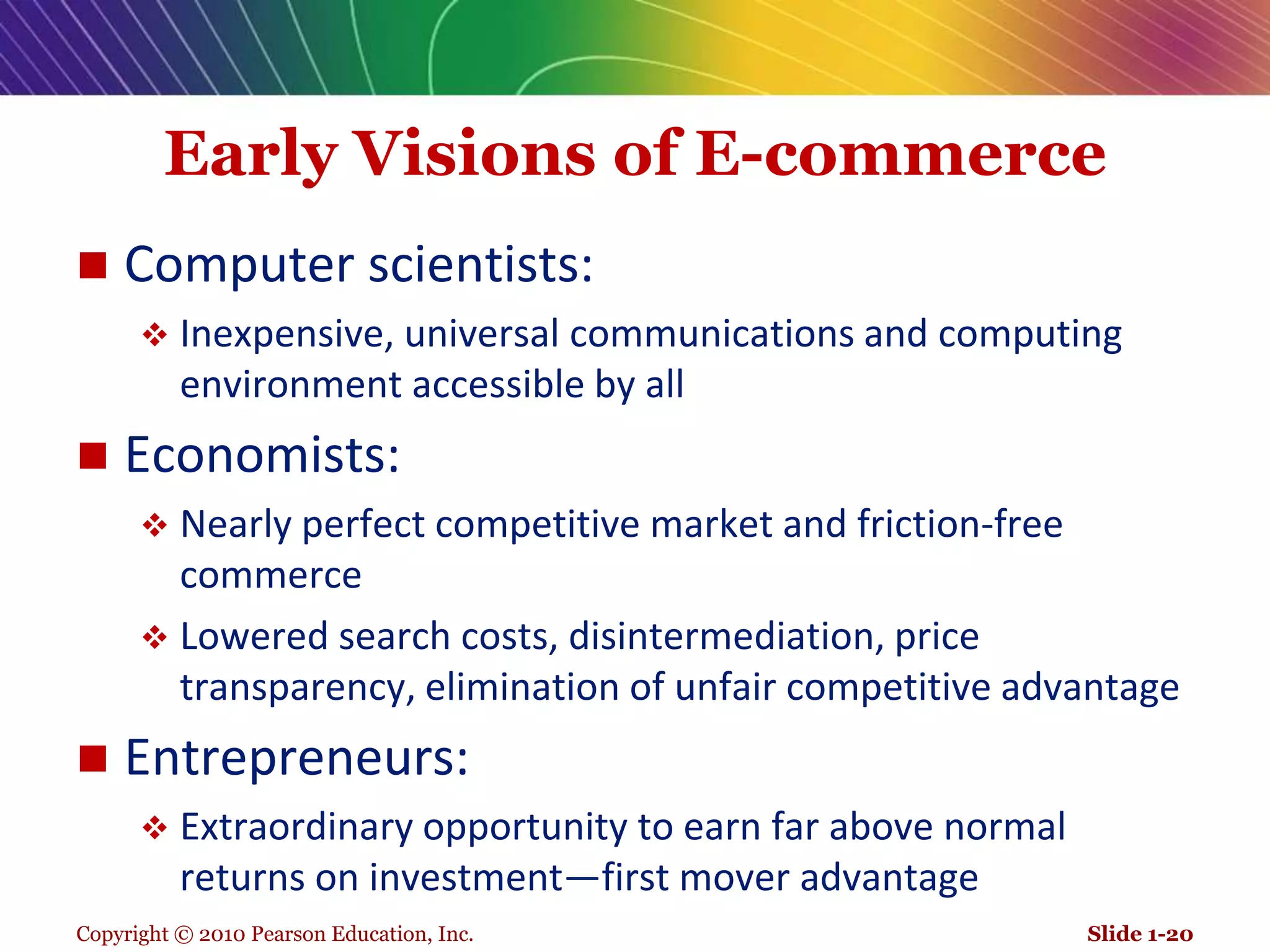 Early Visions of E-commerce

■ Computer scientists:

❖ Inexpensive, universal communications and computing environment accessible by all

■ Economists:

❖ Nearly perfect competitive market and friction-free commerce

❖ Lowered search costs, disintermediation, price transparency, elimination of unfair competitive advantage

■ Entrepreneurs:

❖ Extraordinary opportunity to earn far above normal returns on investment—first mover advantage

Copyright © 2010 Pearson Education, Inc.

Slide 1-20